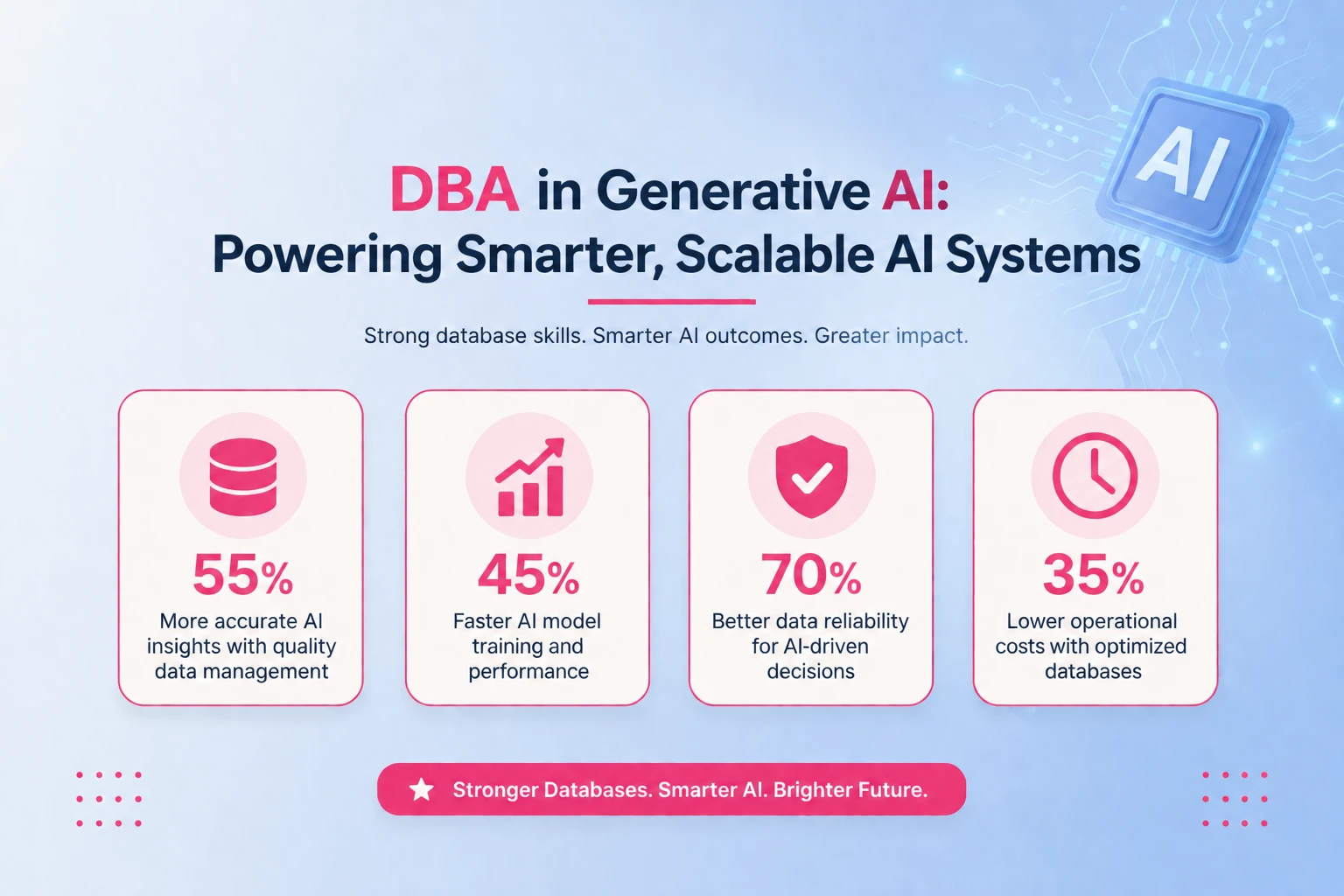 AI

DBA in Generative AI:
Powering Smarter, Scalable AI Systems

Strong database skills. Smarter AI outcomes. Greater impact.

55%
More accurate AI insights with quality data management

45%
Faster AI model training and performance

70%
Better data reliability for AI-driven decisions

35%
Lower operational costs with optimized databases

Stronger Databases. Smarter AI. Brighter Future.